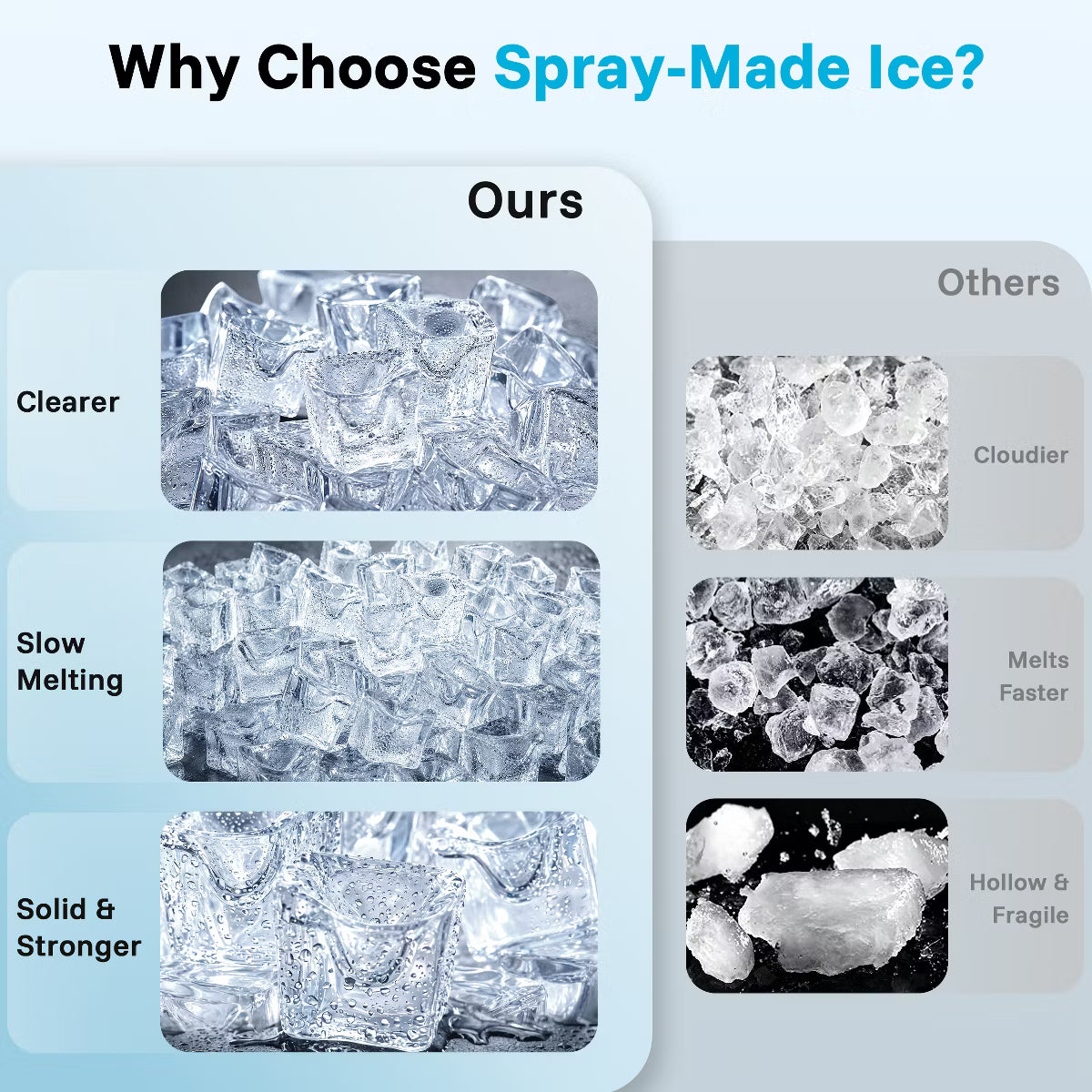 Why Choose Spray-Made Ice?

Ours

Clearer

Slow Melting

Solid & Stronger

Others

Cloudier

Melts Faster

Hollow & Fragile